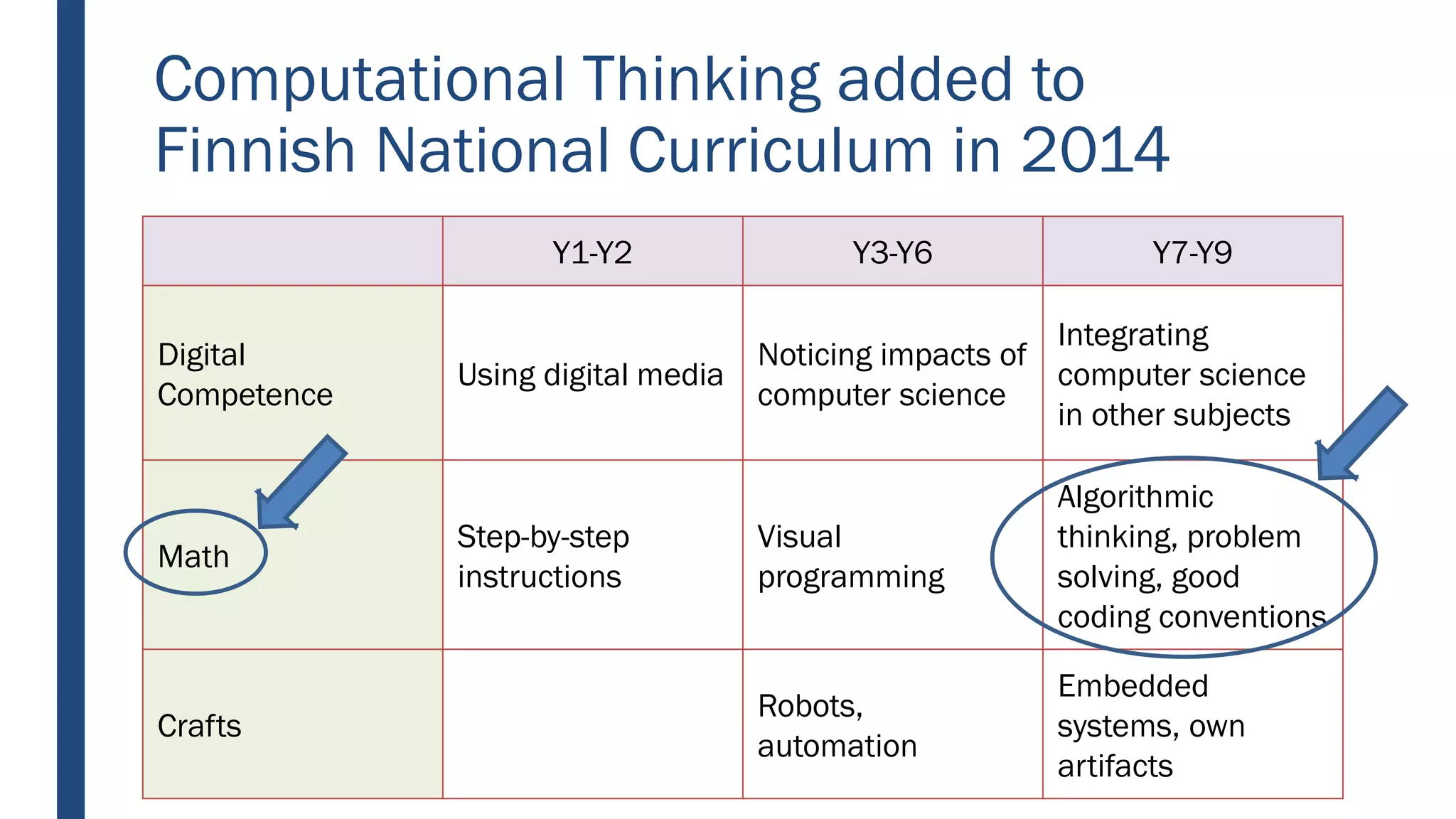 Computational Thinking added to Finnish National Curriculum in 2014

| | Y1-Y2 | Y3-Y6 | Y7-Y9 |
|---|---|---|---|
| Digital Competence | Using digital media | Noticing impacts of computer science | Integrating computer science in other subjects |
| Math | Step-by-step instructions | Visual programming | Algorithmic thinking, problem solving, good coding conventions |
| Crafts | | Robots, automation | Embedded systems, own artifacts |